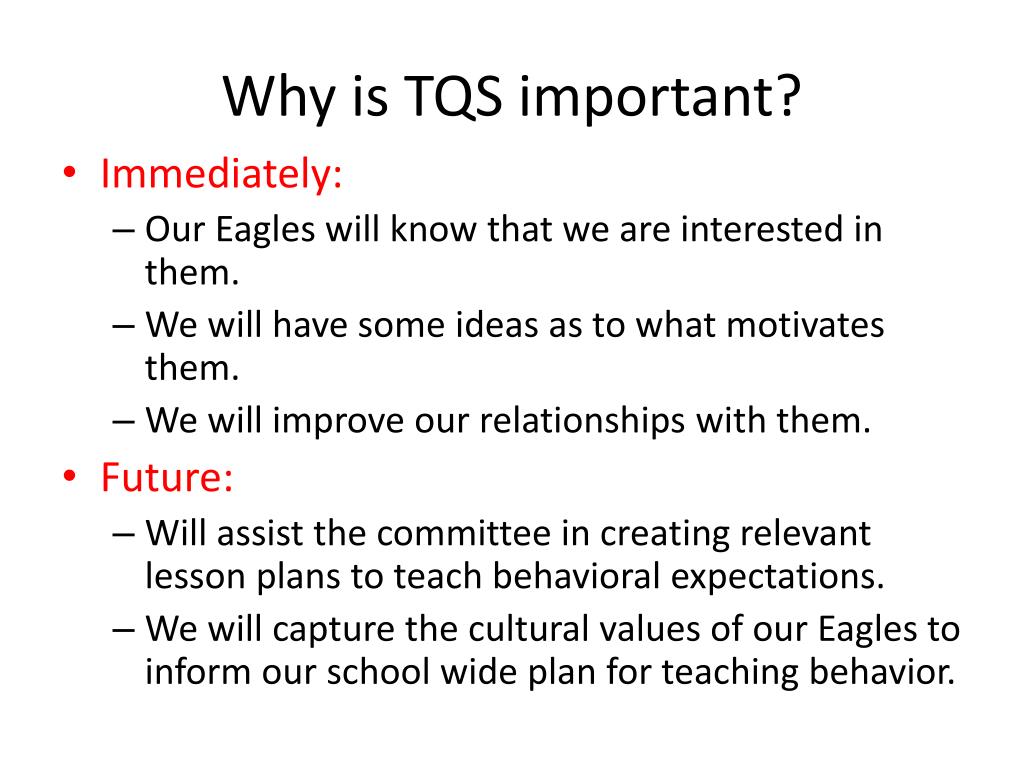 Why is TQS important?

• Immediately:
– Our Eagles will know that we are interested in them.
– We will have some ideas as to what motivates them.
– We will improve our relationships with them.

• Future:
– Will assist the committee in creating relevant lesson plans to teach behavioral expectations.
– We will capture the cultural values of our Eagles to inform our school wide plan for teaching behavior.